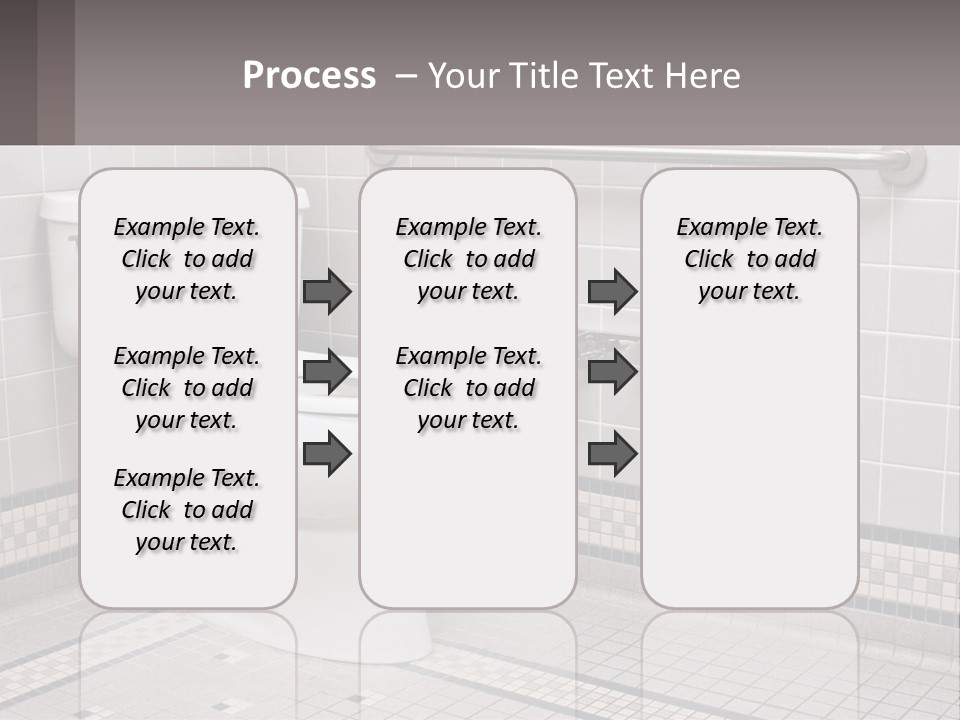 Process – Your Title Text Here

Example Text. Click to add your text.

Example Text. Click to add your text.

Example Text. Click to add your text.

Example Text. Click to add your text.

Example Text. Click to add your text.

Example Text. Click to add your text.